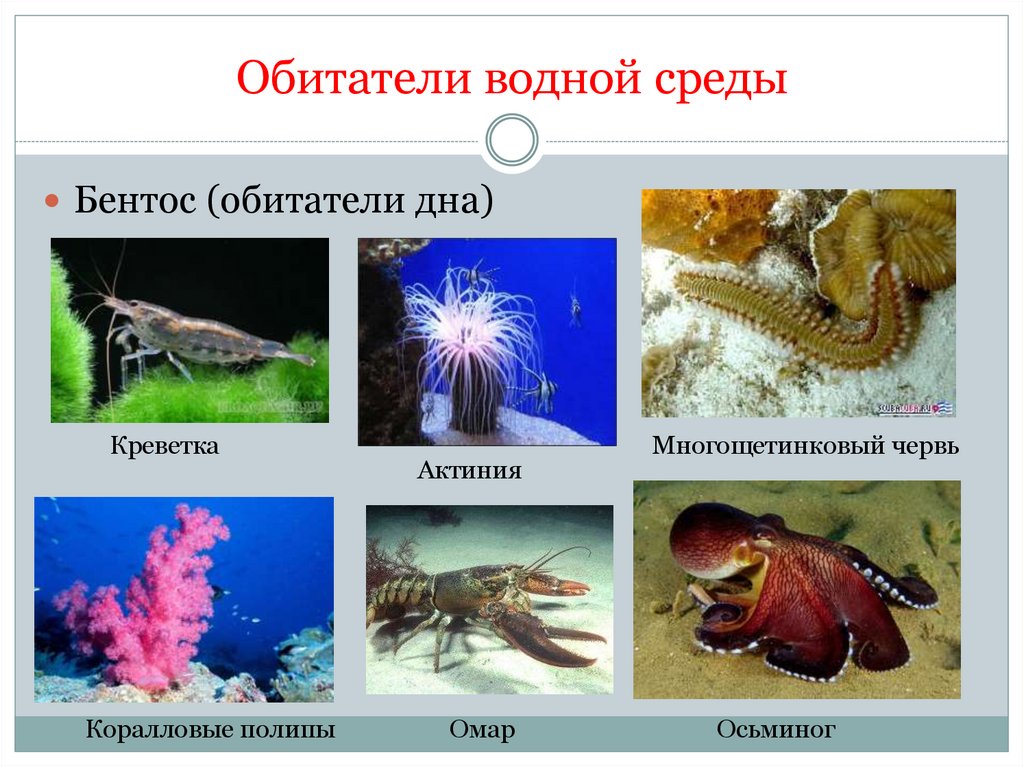 Обитатели водной среды

Бентос (обитатели дна)

Креветка

Актиния

Многощетинковый червь

Коралловые полипы

Омар

Осьминог